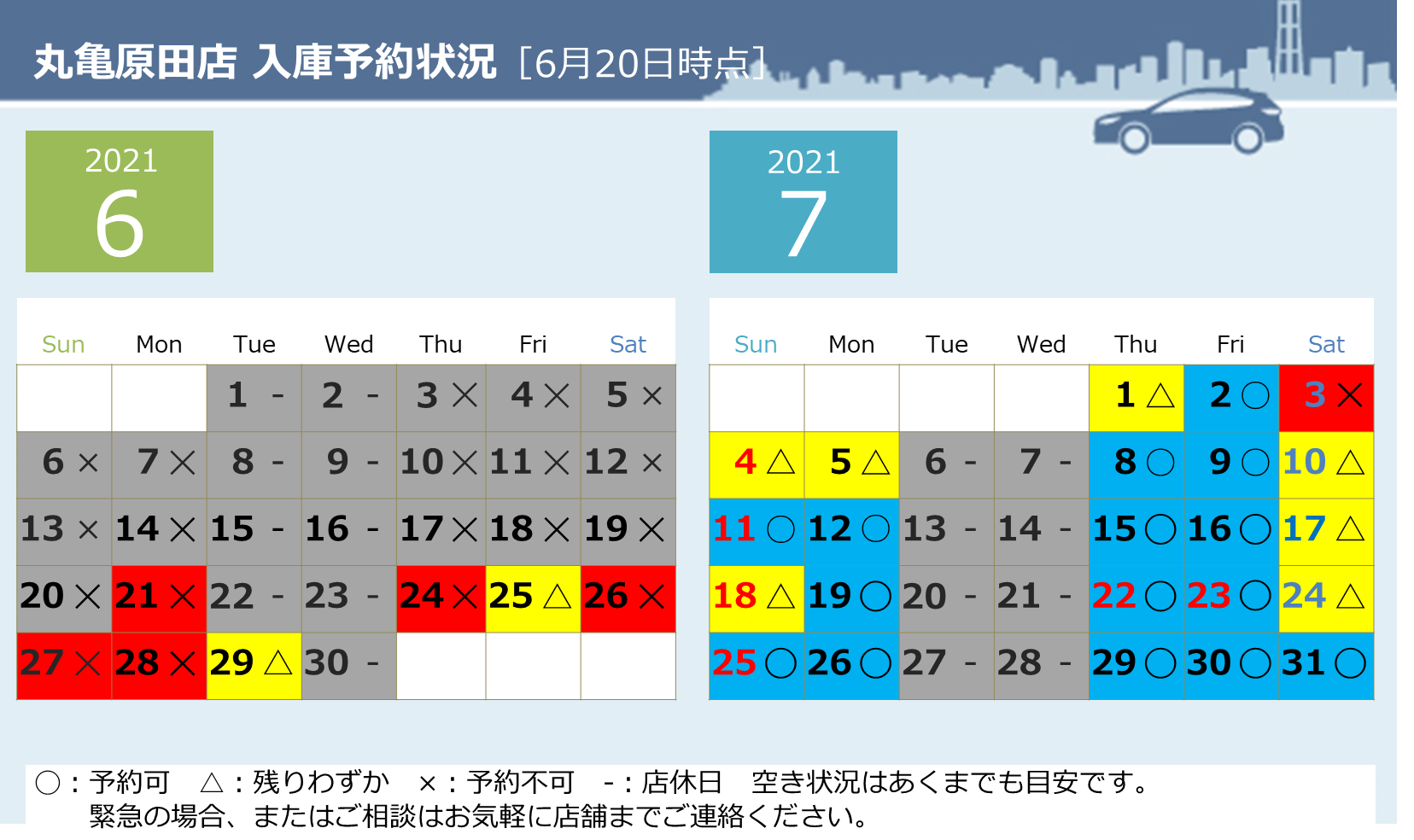 丸亀原田店 入庫予約状況［6月20日時点］

2021
6

| Sun | Mon | Tue | Wed | Thu | Fri | Sat |
|---|---|---|---|---|---|---|
| | | 1 - | 2 - | 3 × | 4 × | 5 × |
| 6 × | 7 × | 8 - | 9 - | 10 × | 11 × | 12 × |
| 13 × | 14 × | 15 - | 16 - | 17 × | 18 × | 19 × |
| 20 × | 21 × | 22 - | 23 - | 24 × | 25 △ | 26 × |
| 27 × | 28 × | 29 △ | 30 - | | | |

2021
7

| Sun | Mon | Tue | Wed | Thu | Fri | Sat |
|---|---|---|---|---|---|---|
| | | | | 1 △ | 2 ○ | 3 × |
| 4 △ | 5 △ | 6 - | 7 - | 8 ○ | 9 ○ | 10 △ |
| 11 ○ | 12 ○ | 13 - | 14 - | 15 ○ | 16 ○ | 17 △ |
| 18 △ | 19 ○ | 20 - | 21 - | 22 ○ | 23 ○ | 24 △ |
| 25 ○ | 26 ○ | 27 - | 28 - | 29 ○ | 30 ○ | 31 ○ |

○：予約可 △：残りわずか ×：予約不可 -：店休日 空き状況はあくまでも目安です。
緊急の場合、またはご相談はお気軽に店舗までご連絡ください。